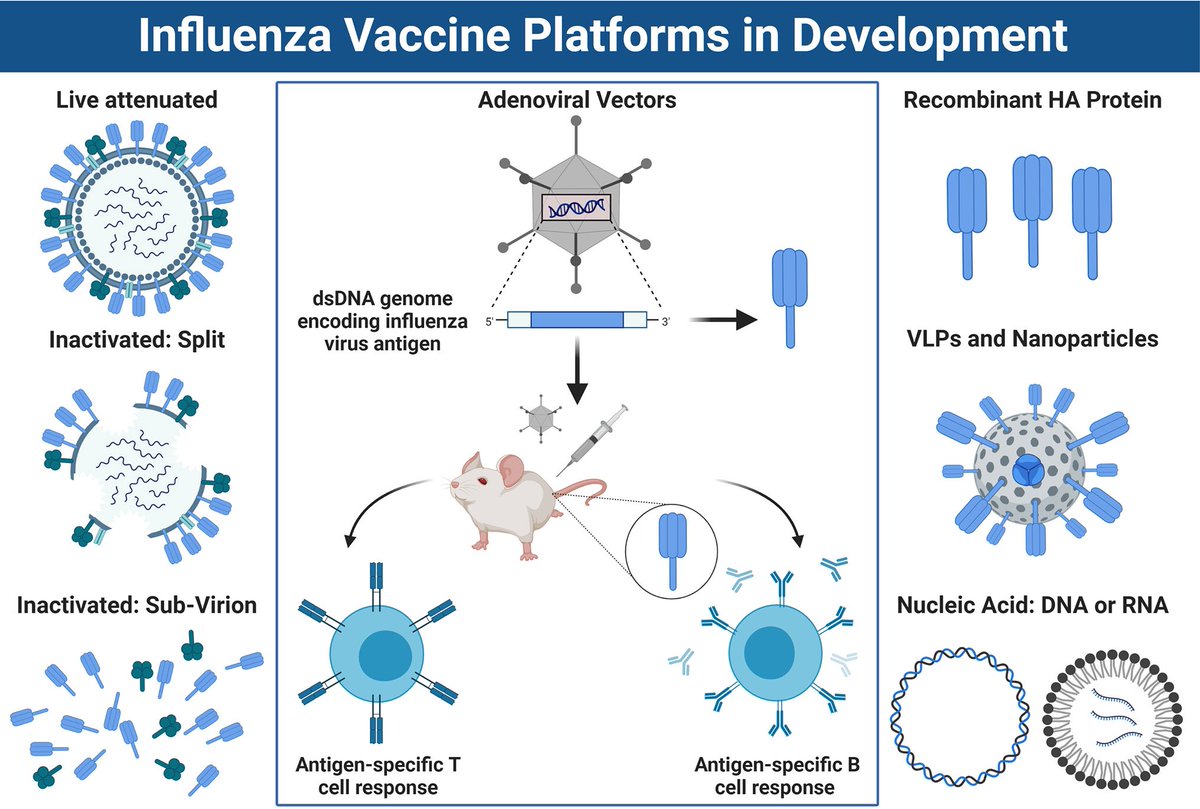 Influenza Vaccine Platforms in Development

Live attenuated

Inactivated: Split

Inactivated: Sub-Virion

Adenoviral Vectors

dsDNA genome encoding influenza virus antigen

5'

3'

Antigen-specific T cell response

Antigen-specific B cell response

Recombinant HA Protein

VLPs and Nanoparticles

Nucleic Acid: DNA or RNA